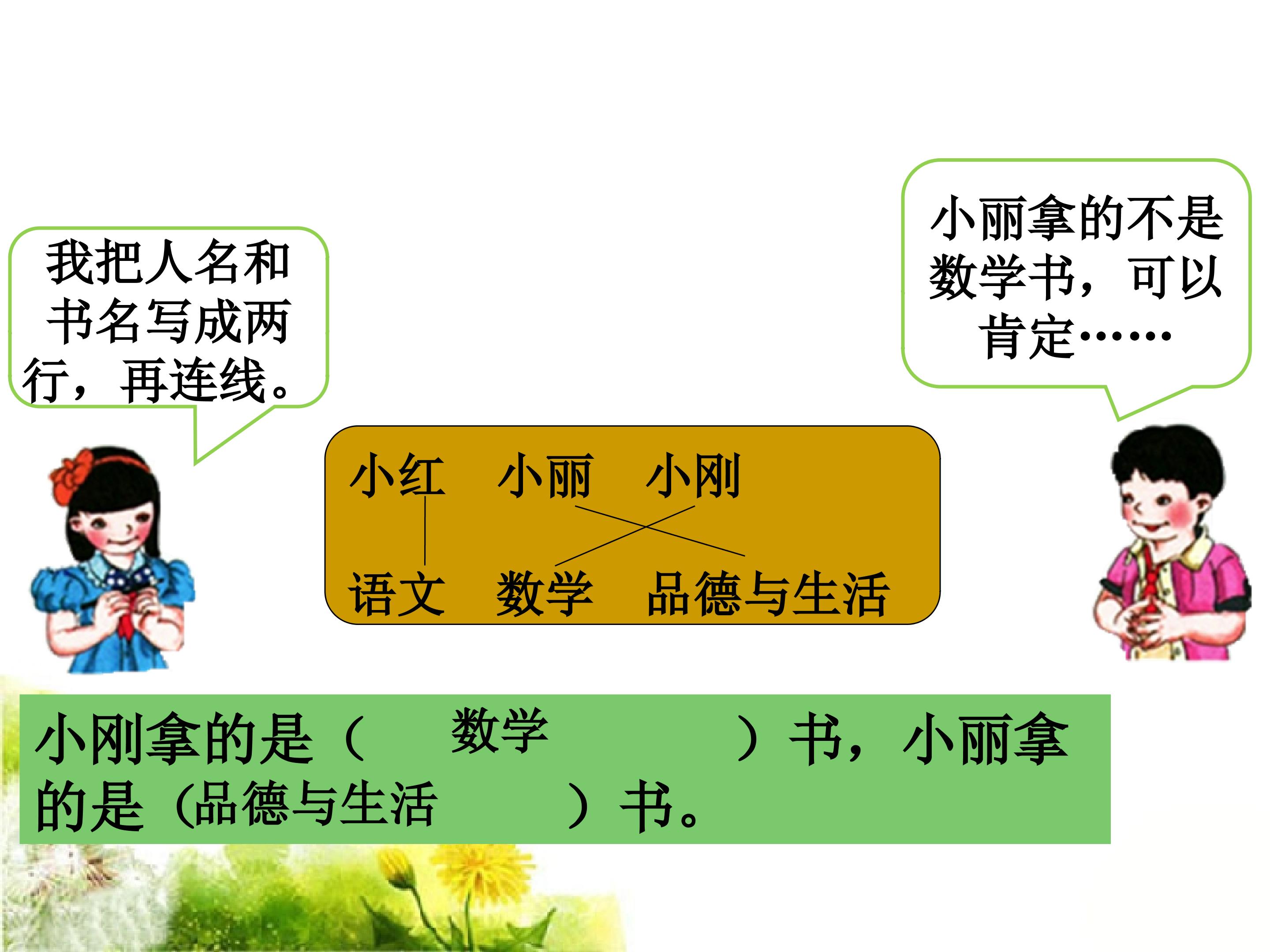 我把人名和书名写成两行，再连线。

小丽拿的不是数学书，可以肯定……

小红　小丽　小刚

语文　数学　品德与生活

小刚拿的是（　　数学　　　　）书，小丽拿的是（品德与生活　　　）书。